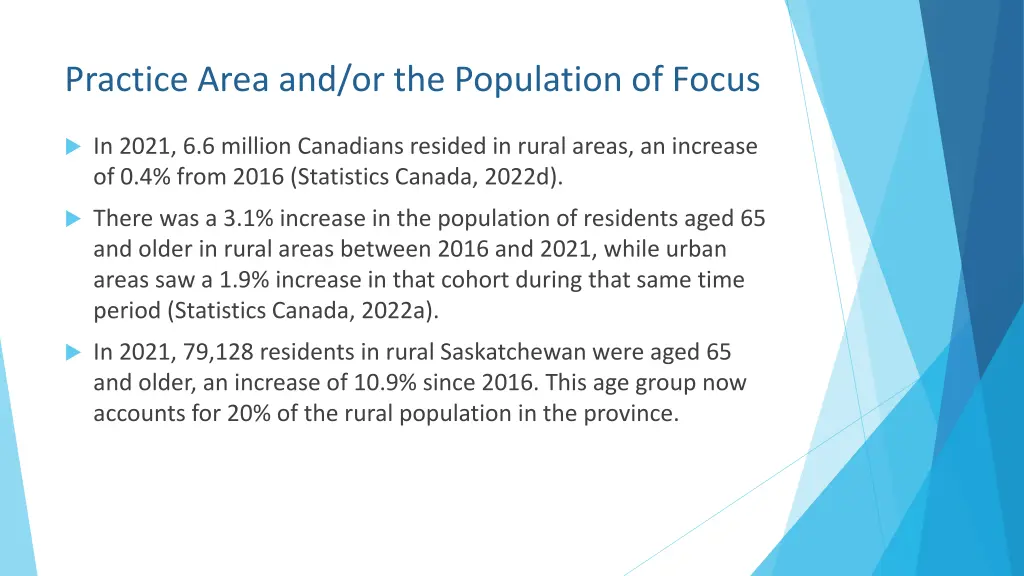 Practice Area and/or the Population of Focus

In 2021, 6.6 million Canadians resided in rural areas, an increase of 0.4% from 2016 (Statistics Canada, 2022d).

There was a 3.1% increase in the population of residents aged 65 and older in rural areas between 2016 and 2021, while urban areas saw a 1.9% increase in that cohort during that same time period (Statistics Canada, 2022a).

In 2021, 79,128 residents in rural Saskatchewan were aged 65 and older, an increase of 10.9% since 2016. This age group now accounts for 20% of the rural population in the province.